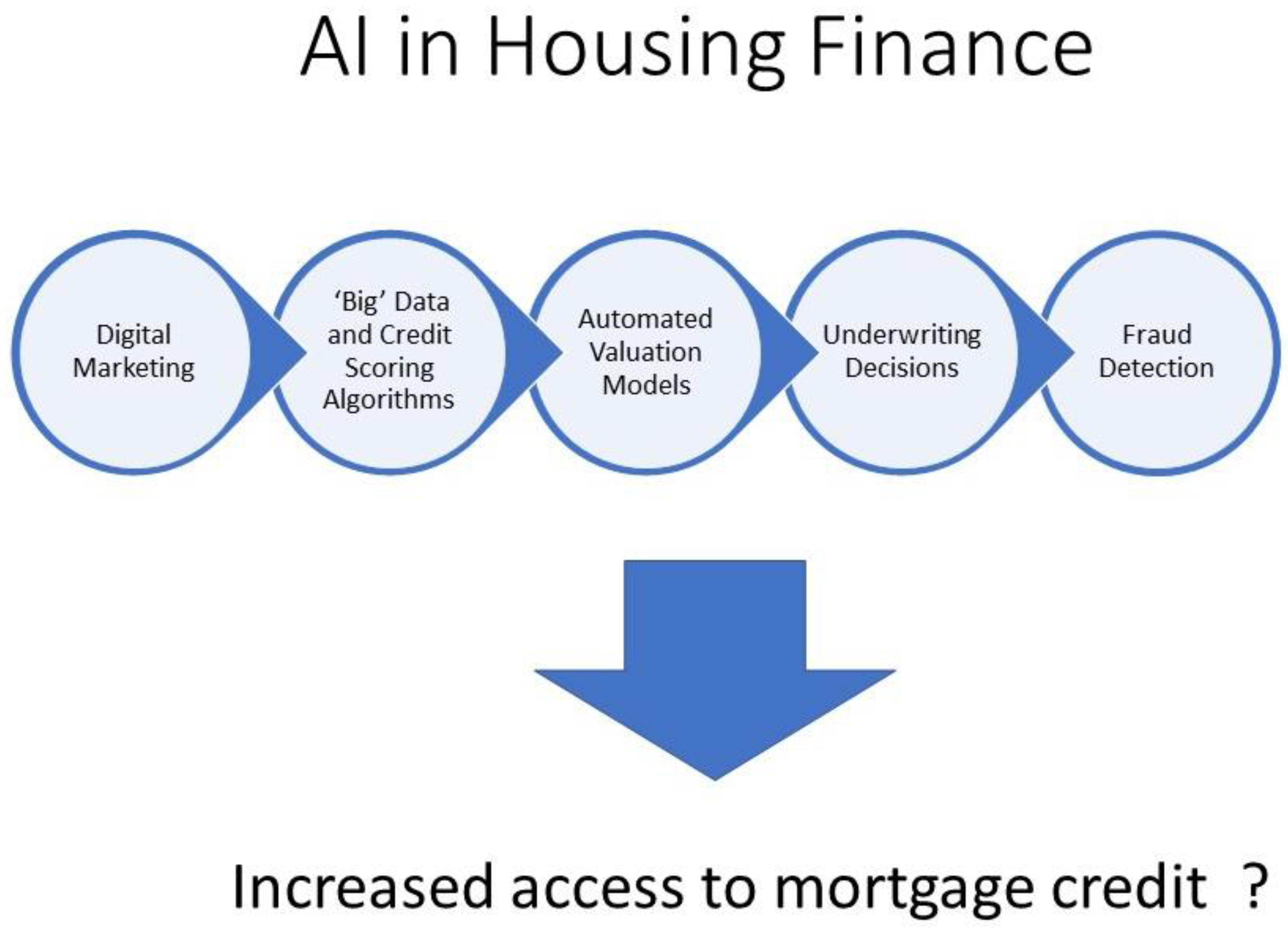 AI in Housing Finance

Digital Marketing

'Big' Data and Credit Scoring Algorithms

Automated Valuation Models

Underwriting Decisions

Fraud Detection

Increased access to mortgage credit ?